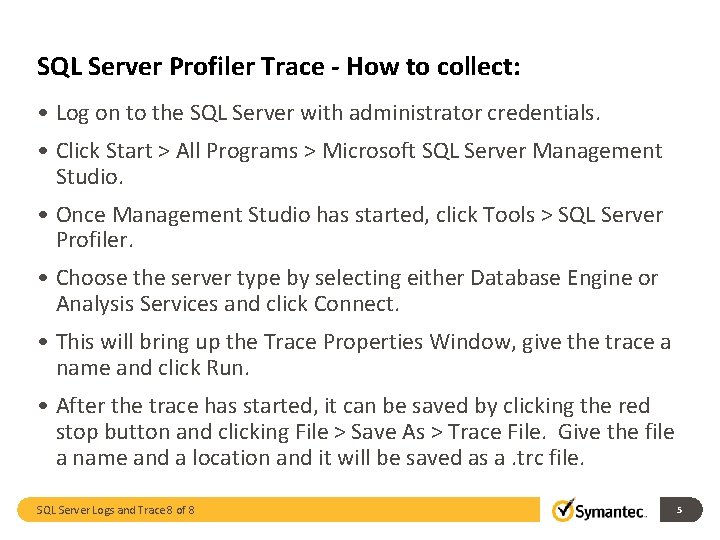 SQL Server Profiler Trace - How to collect:

• Log on to the SQL Server with administrator credentials.

• Click Start > All Programs > Microsoft SQL Server Management Studio.

• Once Management Studio has started, click Tools > SQL Server Profiler.

• Choose the server type by selecting either Database Engine or Analysis Services and click Connect.

• This will bring up the Trace Properties Window, give the trace a name and click Run.

• After the trace has started, it can be saved by clicking the red stop button and clicking File > Save As > Trace File. Give the file a name and a location and it will be saved as a .trc file.

SQL Server Logs and Trace 8 of 8

Symantec.

5